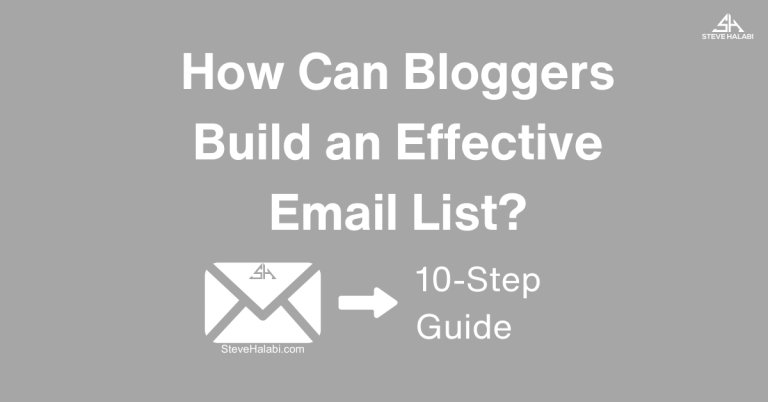 SH
STEVE HALABI

How Can Bloggers Build an Effective Email List?

SH

SteveHalabi.com

10-Step Guide